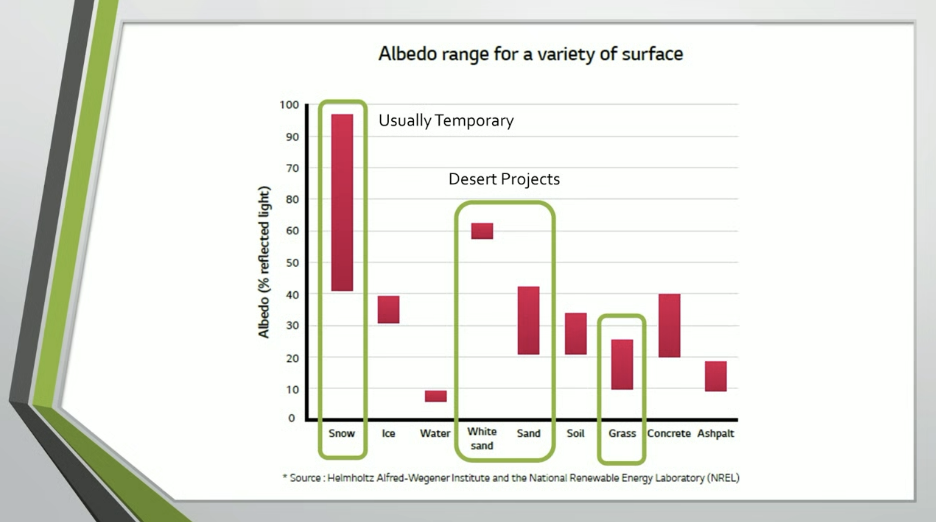 Albedo range for a variety of surface

Usually Temporary

Desert Projects

Albedo (% reflected light)

100
90
80
70
60
50
40
30
20
10
0

Snow
Ice
Water
White sand
Sand
Soil
Grass
Concrete
Ashpalt

* Source : Helmholtz Alfred-Wegener Institute and the National Renewable Energy Laboratory (NREL)